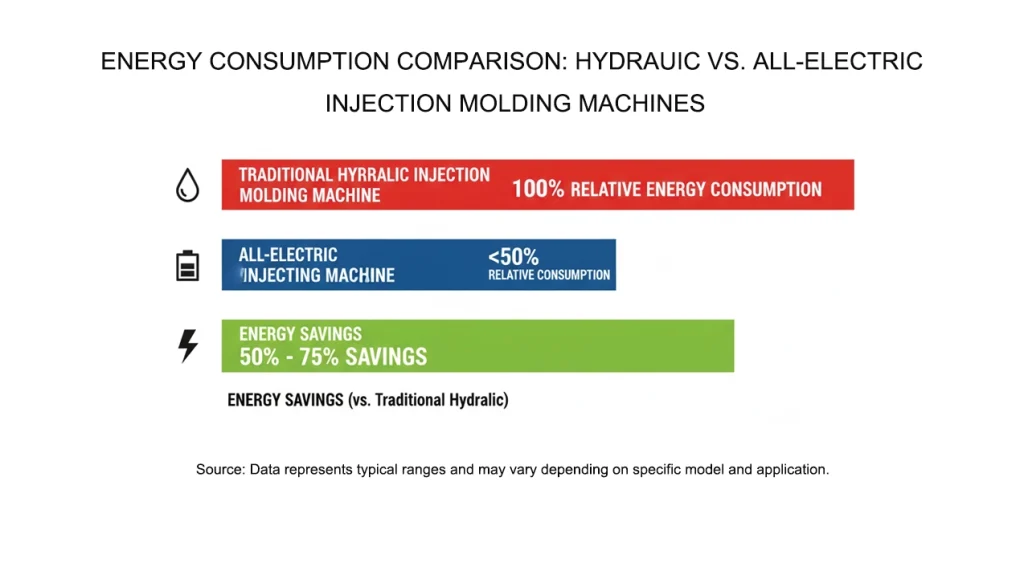 ENERGY CONSUMPTION COMPARISON: HYDRAUIC VS. ALL-ELECTRIC INJECTION MOLDING MACHINES

TRADITIONAL HYRRALIC INJECTION MOLDING MACHINE

100% RELATIVE ENERGY CONSUMPTION

ALL-ELECTRIC INJECTING MACHINE

<50% RELATIVE CONSUMPTION

ENERGY SAVINGS
50% - 75% SAVINGS

ENERGY SAVINGS (vs. Traditional Hydralic)

Source: Data represents typical ranges and may vary depending on specific model and application.